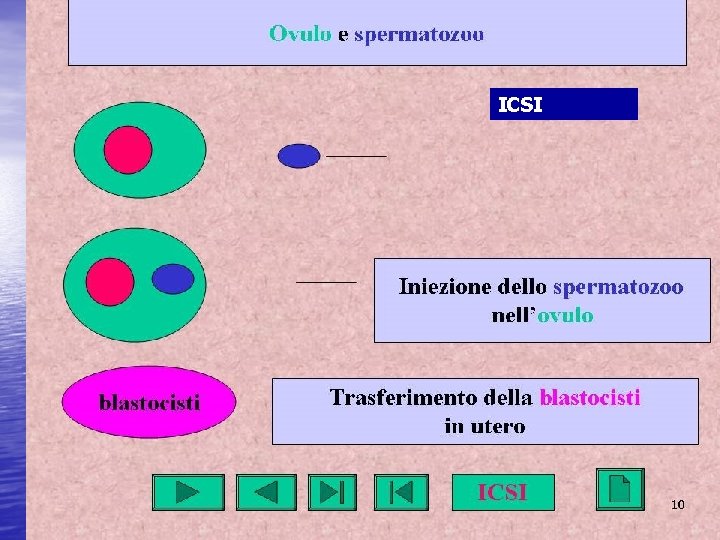 Ovulo e spermatozoo

ICSI

Iniezione dello spermatozoo nell'ovulo

blastocisti

Trasferimento della blastocisti in utero

ICSI

10